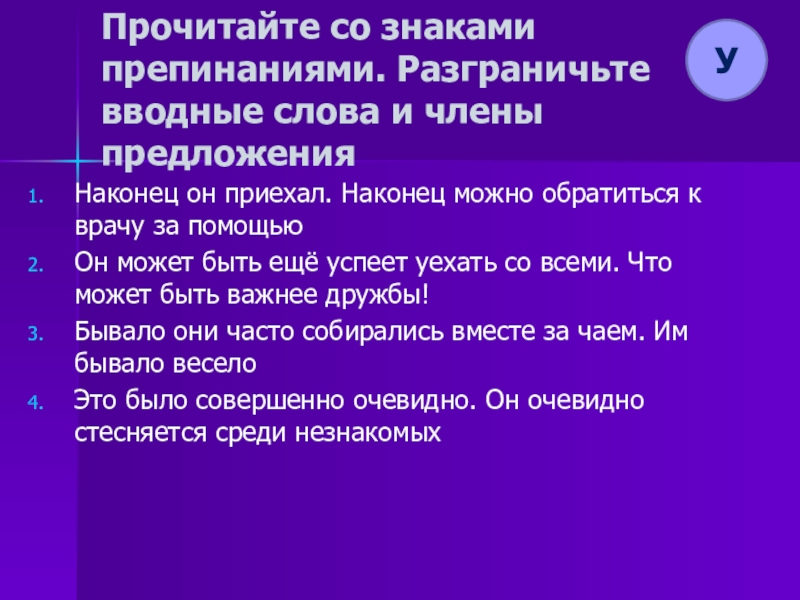 Прочитайте со знаками препинаниями. Разграничьте вводные слова и члены предложения

У

1. Наконец он приехал. Наконец можно обратиться к врачу за помощью
2. Он может быть ещё успеет уехать со всеми. Что может быть важнее дружбы!
3. Бывало они часто собирались вместе за чаем. Им бывало весело
4. Это было совершенно очевидно. Он очевидно стесняется среди незнакомых